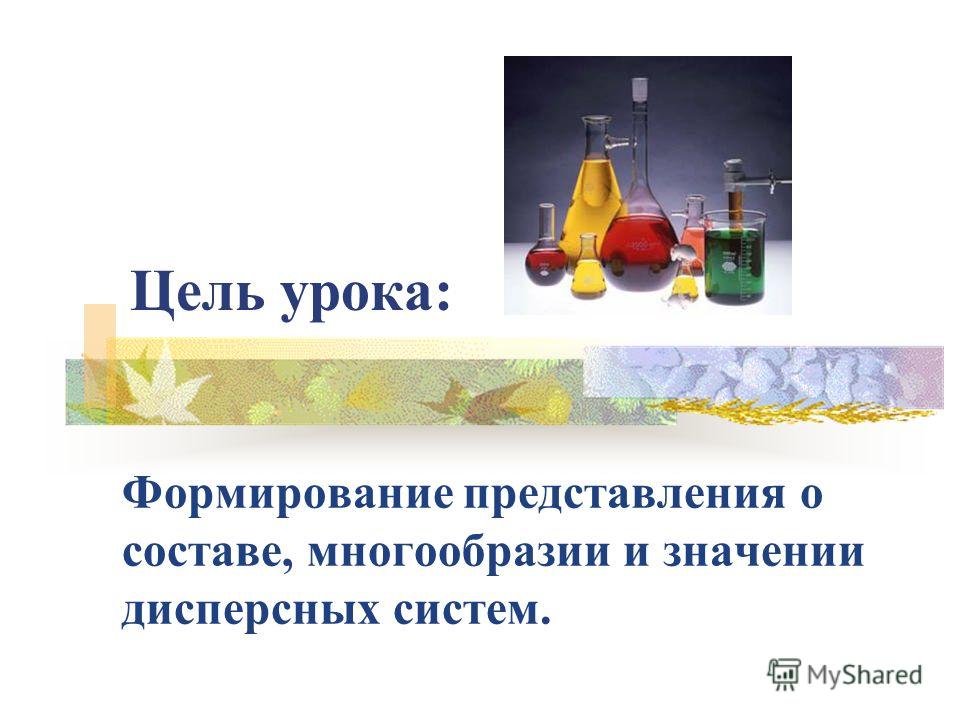 Цель урока:

Формирование представления о составе, многообразии и значении дисперсных систем.

MyShared